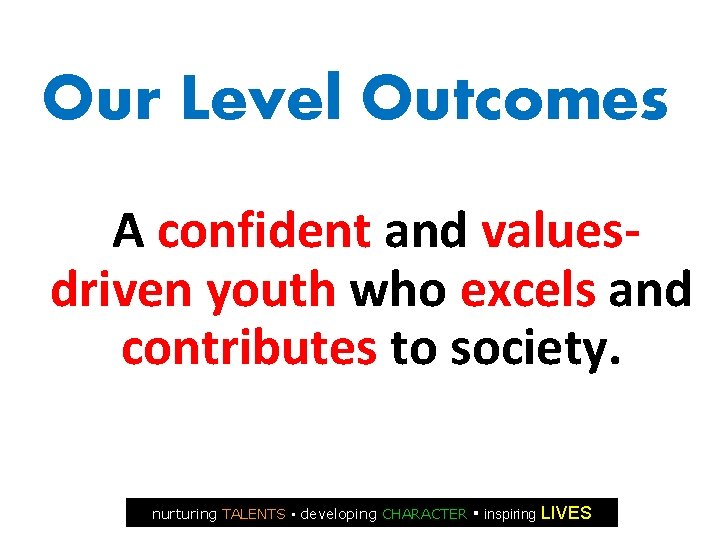 Our Level Outcomes

A confident and values-driven youth who excels and contributes to society.

nurturing TALENTS ▪ developing CHARACTER ▪ inspiring LIVES